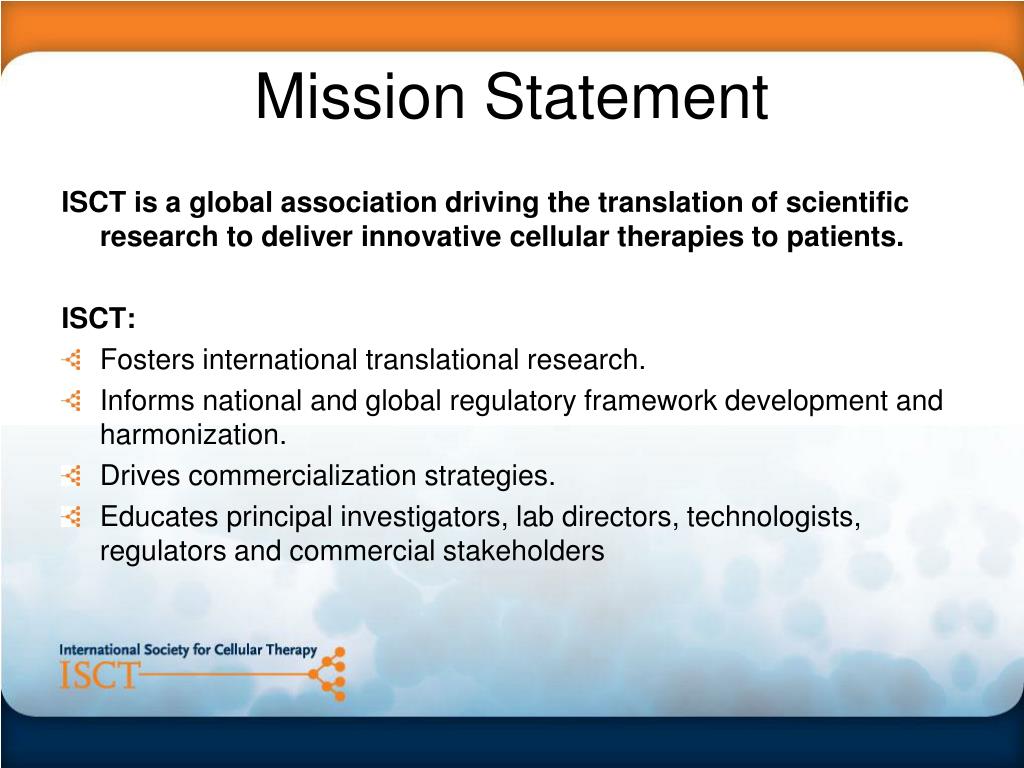 Mission Statement

ISCT is a global association driving the translation of scientific research to deliver innovative cellular therapies to patients.

ISCT:
Fosters international translational research.
Informs national and global regulatory framework development and harmonization.
Drives commercialization strategies.
Educates principal investigators, lab directors, technologists, regulators and commercial stakeholders

International Society for Cellular Therapy
ISCT